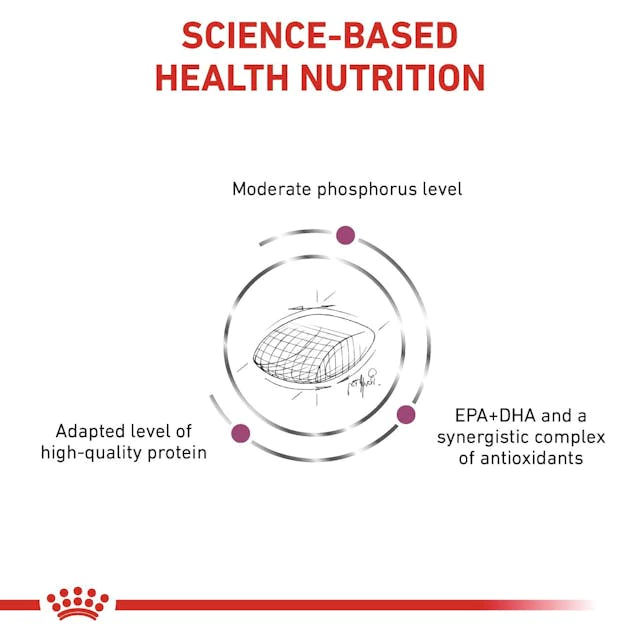 SCIENCE-BASED HEALTH NUTRITION

Moderate phosphorus level

Adapted level of high-quality protein

EPA+DHA and a synergistic complex of antioxidants